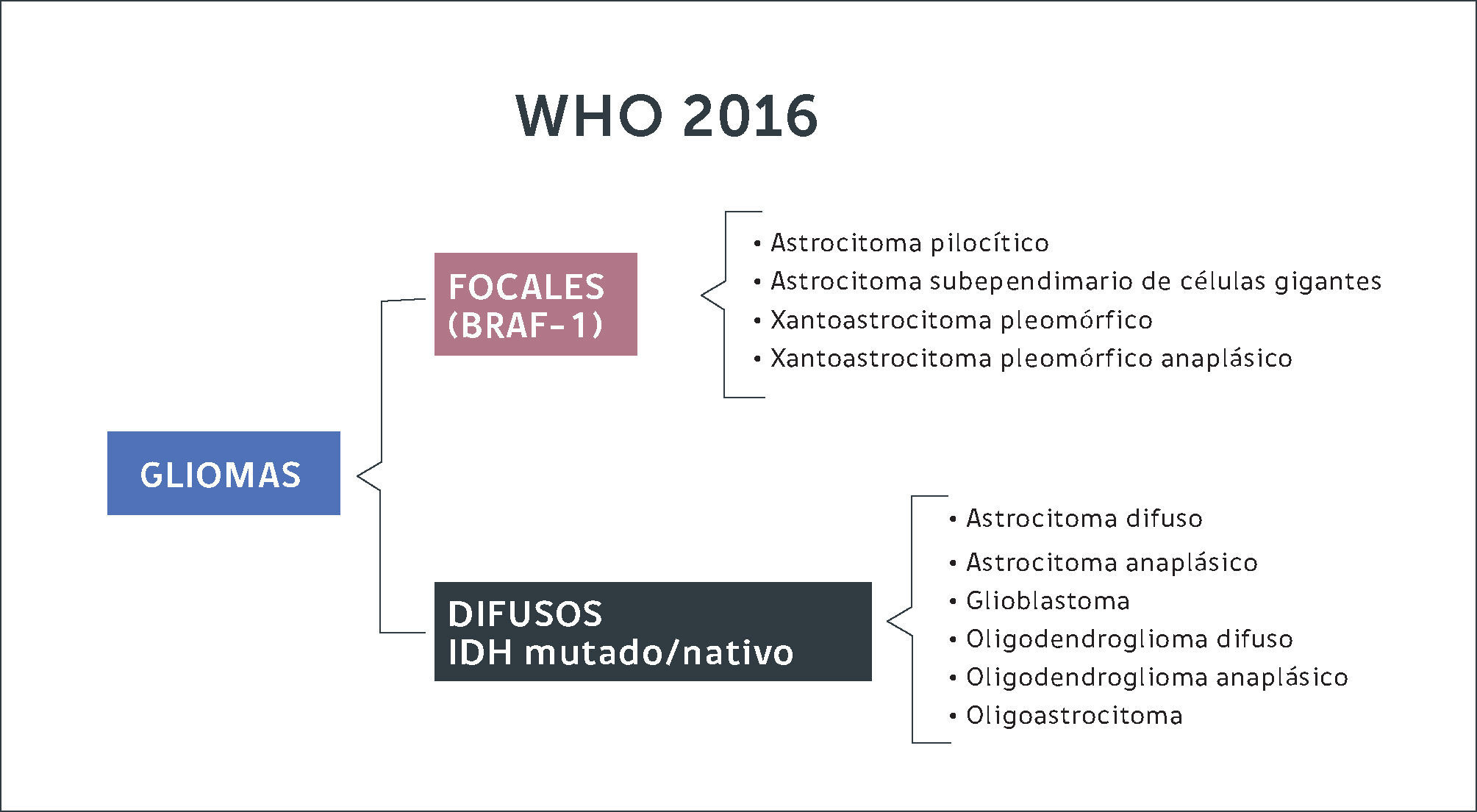 WHO 2016

GLIOMAS

FOCALES (BRAF-1)

• Astrocitoma pilocítico
• Astrocitoma subependimario de células gigantes
• Xantoastrocitoma pleomórfico
• Xantoastrocitoma pleomórfico anaplásico

DIFUSOS
IDH mutado/nativo

• Astrocitoma difuso
• Astrocitoma anaplásico
• Glioblastoma
• Oligodendroglioma difuso
• Oligodendroglioma anaplásico
• Oligoastrocitoma